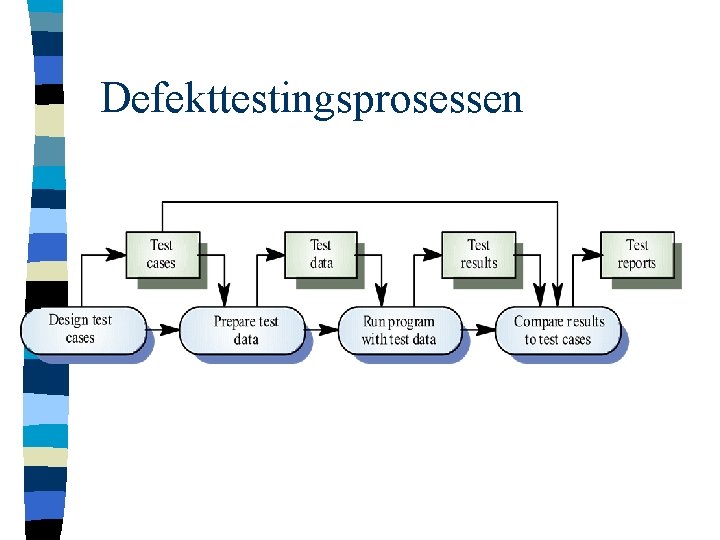 Defekttestingsprosessen

Test cases

Test data

Test results

Test reports

Design test cases

Prepare test data

Run program with test data

Compare results to test cases